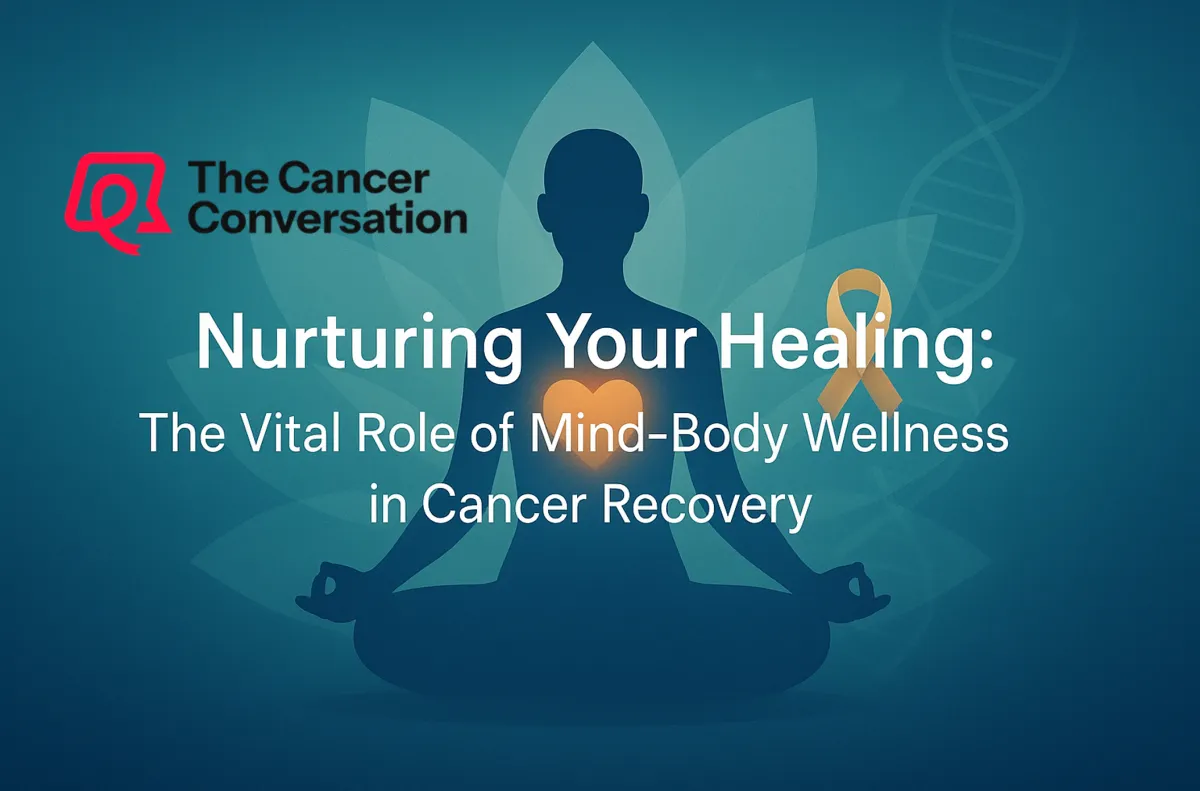 The Cancer Conversation

Nurturing Your Healing:

The Vital Role of Mind-Body Wellness in Cancer Recovery